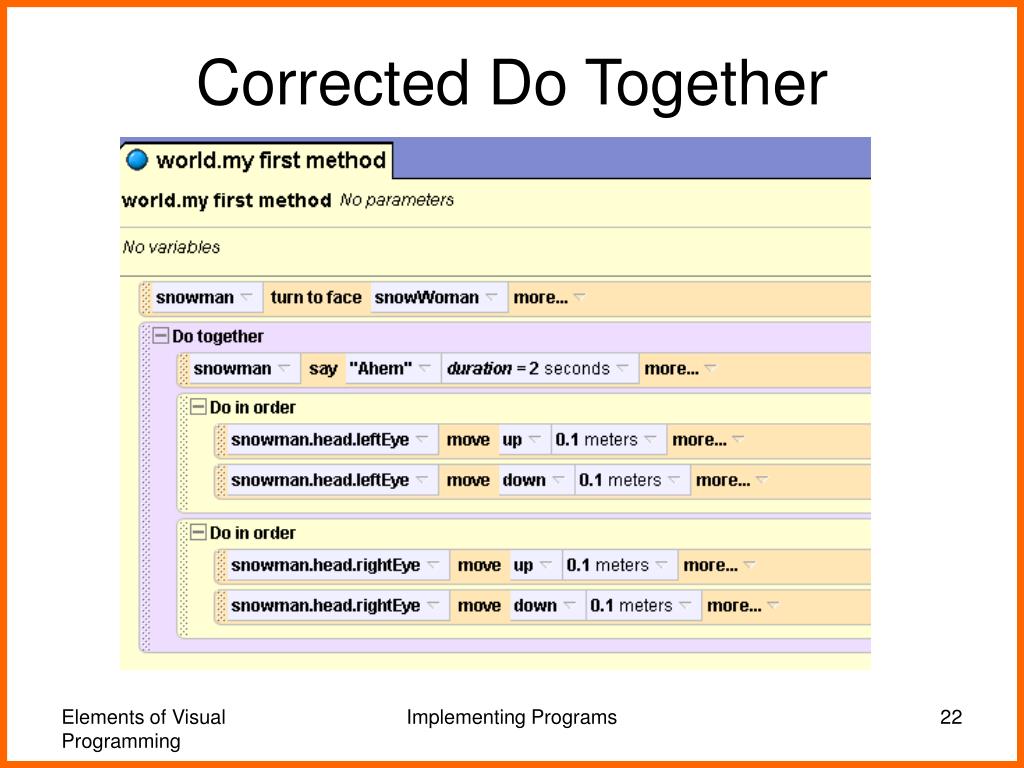 Corrected Do Together

world.my first method

world.my first method No parameters

No variables

snowman turn to face snowWoman more...

Do together

snowman say "Ahem" duration = 2 seconds more...

Do in order

snowman.head.leftEye move up 0.1 meters more...

snowman.head.leftEye move down 0.1 meters more...

Do in order

snowman.head.rightEye move up 0.1 meters more...

snowman.head.rightEye move down 0.1 meters more...

Elements of Visual Programming

Implementing Programs

22